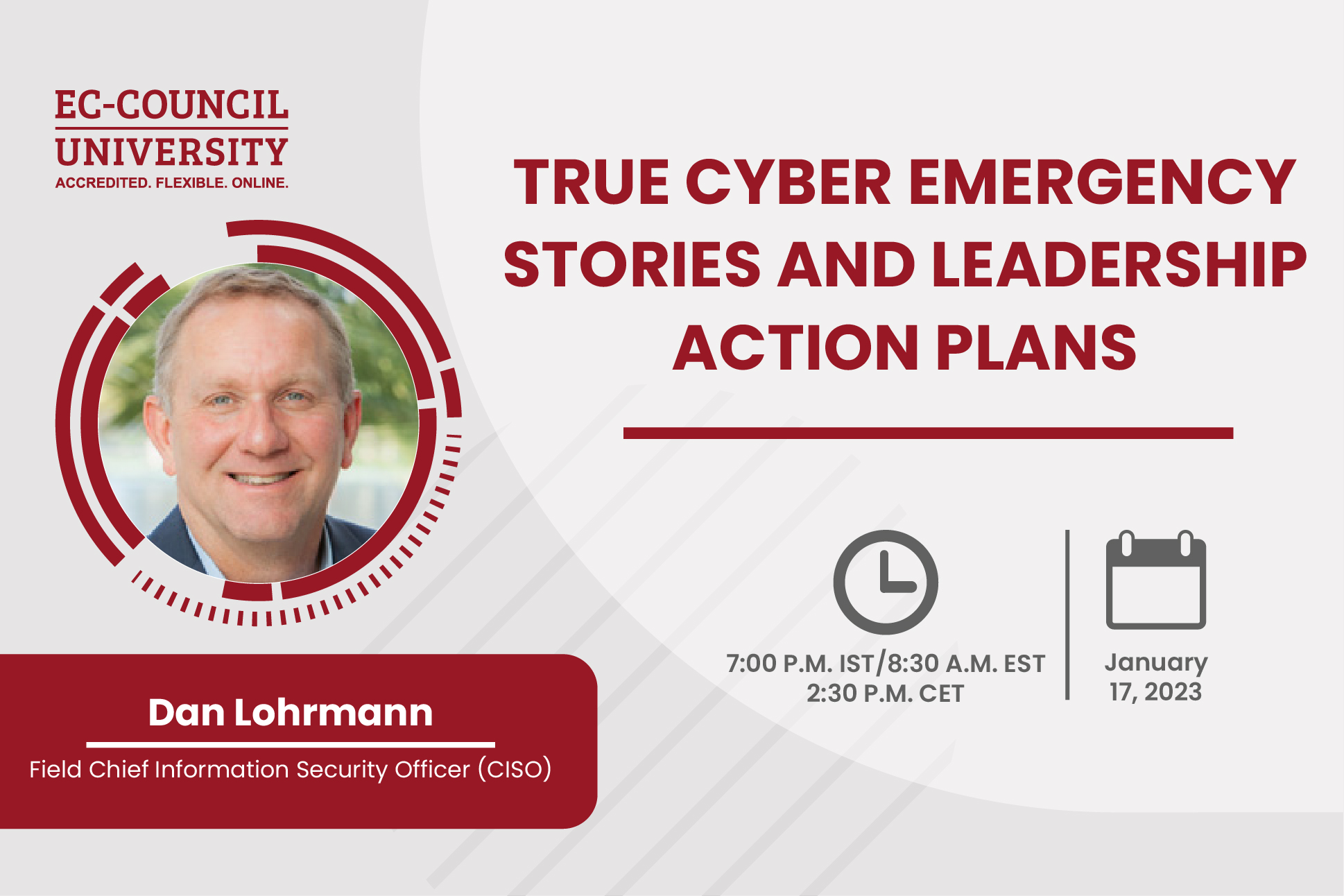 EC-COUNCIL UNIVERSITY
ACCREDITED. FLEXIBLE. ONLINE.

TRUE CYBER EMERGENCY STORIES AND LEADERSHIP ACTION PLANS

7:00 P.M. IST/8:30 A.M. EST
2:30 P.M. CET

January 17, 2023

Dan Lohrmann
Field Chief Information Security Officer (CISO)